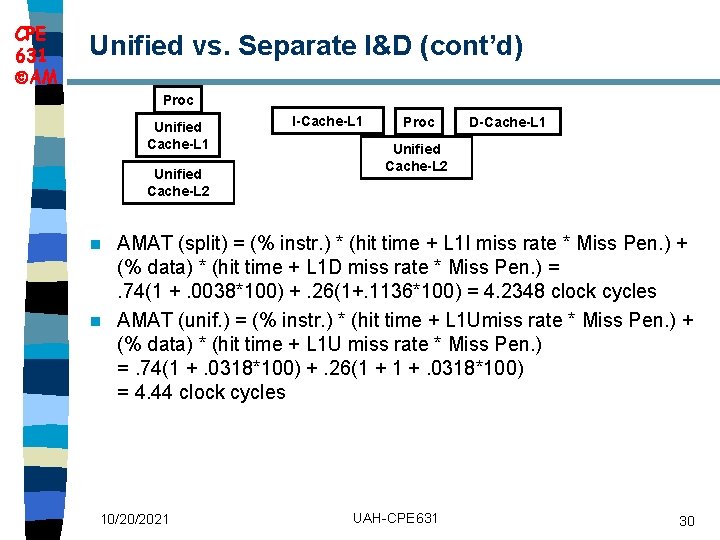 CPE
631
©AM

Unified vs. Separate I&D (cont'd)

Proc
Unified Cache-L1
Unified Cache-L2

I-Cache-L1
Proc
D-Cache-L1
Unified Cache-L2

AMAT (split) = (% instr.) * (hit time + L1I miss rate * Miss Pen.) + (% data) * (hit time + L1D miss rate * Miss Pen.) = .74(1 + .0038*100) + .26(1+.1136*100) = 4.2348 clock cycles

AMAT (unif.) = (% instr.) * (hit time + L1Umiss rate * Miss Pen.) + (% data) * (hit time + L1U miss rate * Miss Pen.) = .74(1 + .0318*100) + .26(1 + 1 + .0318*100) = 4.44 clock cycles

10/20/2021
UAH-CPE631
30